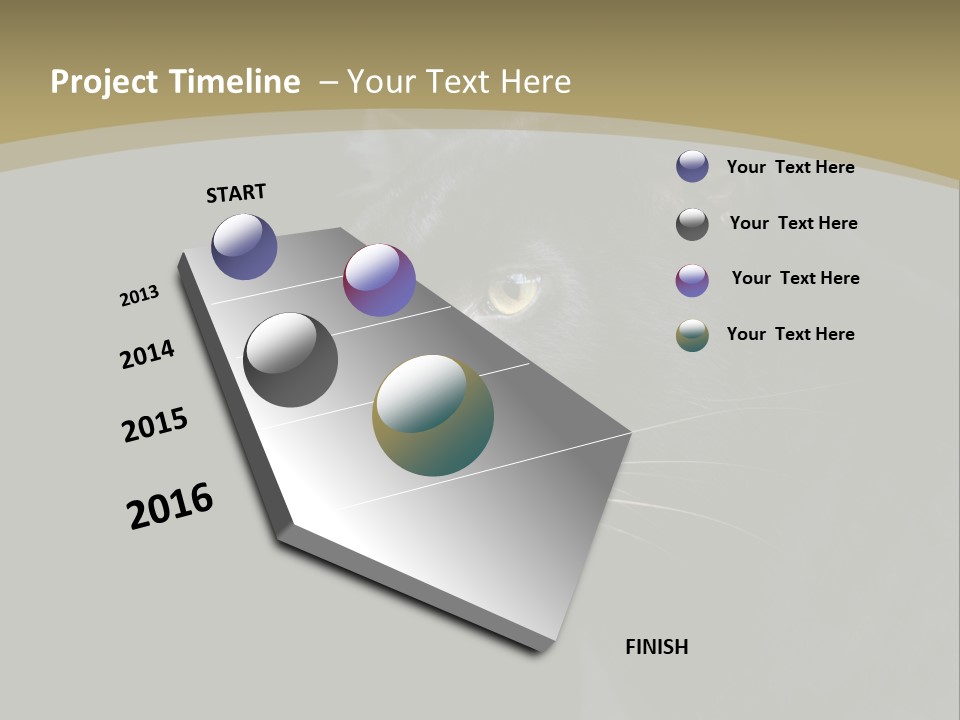 Project Timeline – Your Text Here

START

2013

2014

2015

2016

FINISH

Your Text Here

Your Text Here

Your Text Here

Your Text Here